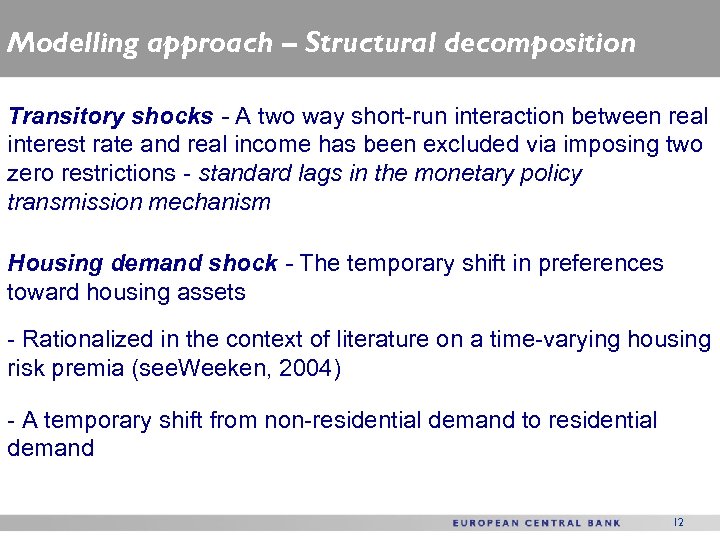 Modelling approach – Structural decomposition

Transitory shocks - A two way short-run interaction between real interest rate and real income has been excluded via imposing two zero restrictions - standard lags in the monetary policy transmission mechanism

Housing demand shock - The temporary shift in preferences toward housing assets

- Rationalized in the context of literature on a time-varying housing risk premia (seeWeeken, 2004)

- A temporary shift from non-residential demand to residential demand

EUROPEAN CENTRAL BANK 12